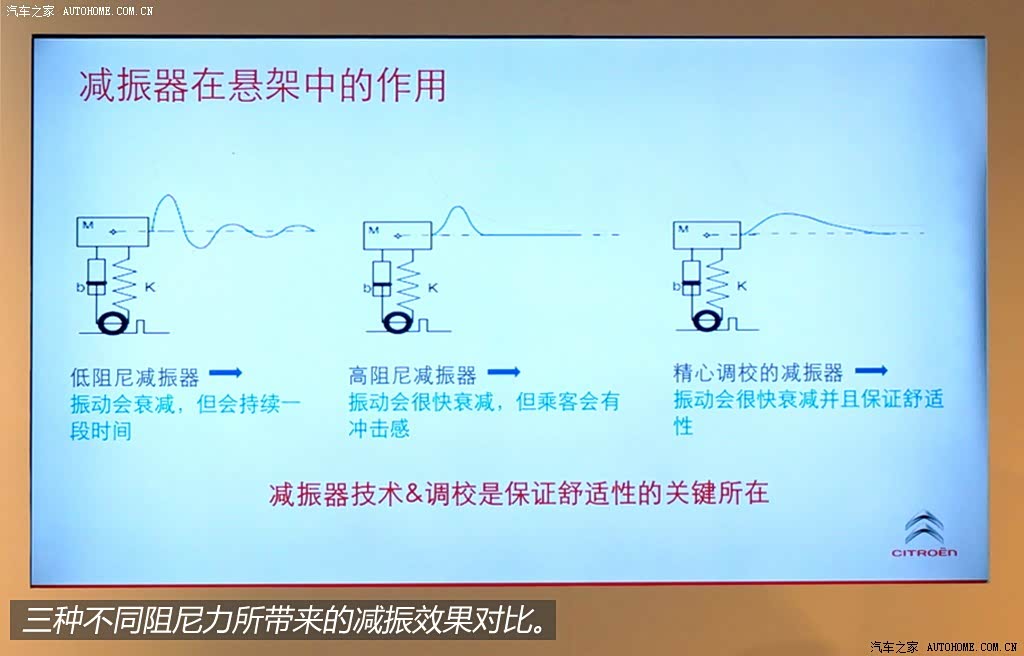 汽车之家 AUTOHOME.COM.CN

减振器在悬架中的作用

M
b
K

M
b
K

M
b
K

低阻尼减振器
振动会衰减，但会持续一段时间

高阻尼减振器
振动会很快衰减，但乘客会有冲击感

精心调校的减振器
振动会很快衰减并且保证舒适性

减振器技术&调校是保证舒适性的关键所在

CITROËN

三种不同阻尼力所带来的减振效果对比。

汽车之家 AUTOHOME.COM.CN